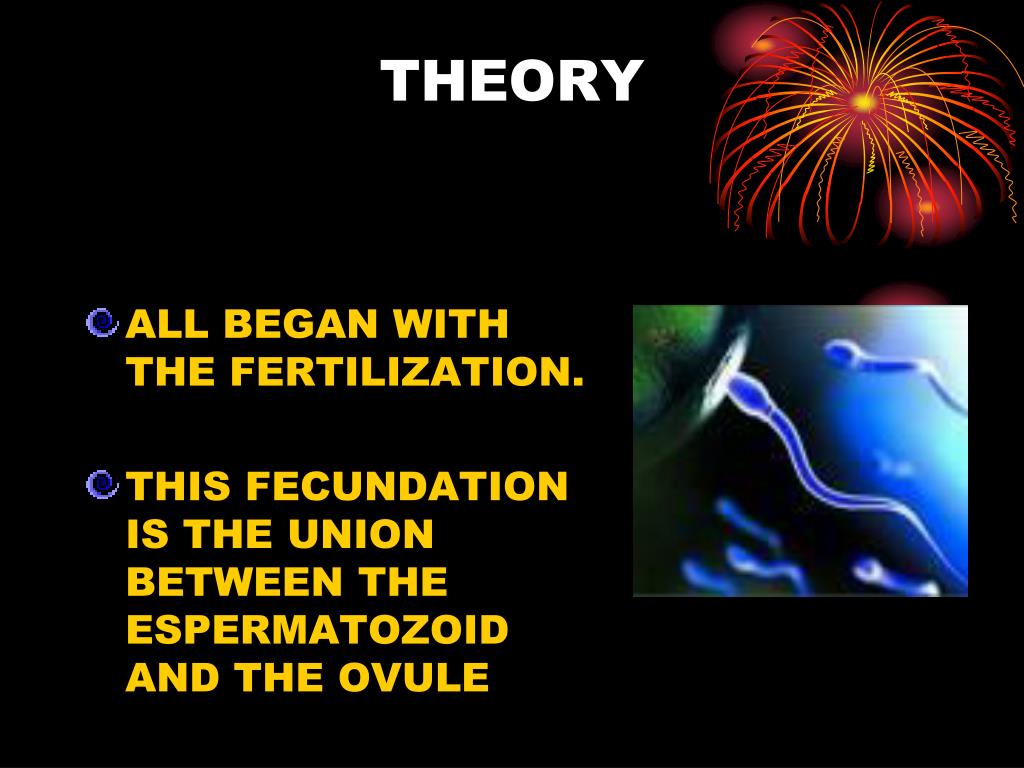 THEORY

ALL BEGAN WITH THE FERTILIZATION.

THIS FECUNDATION IS THE UNION BETWEEN THE ESPERMATOZOID AND THE OVULE